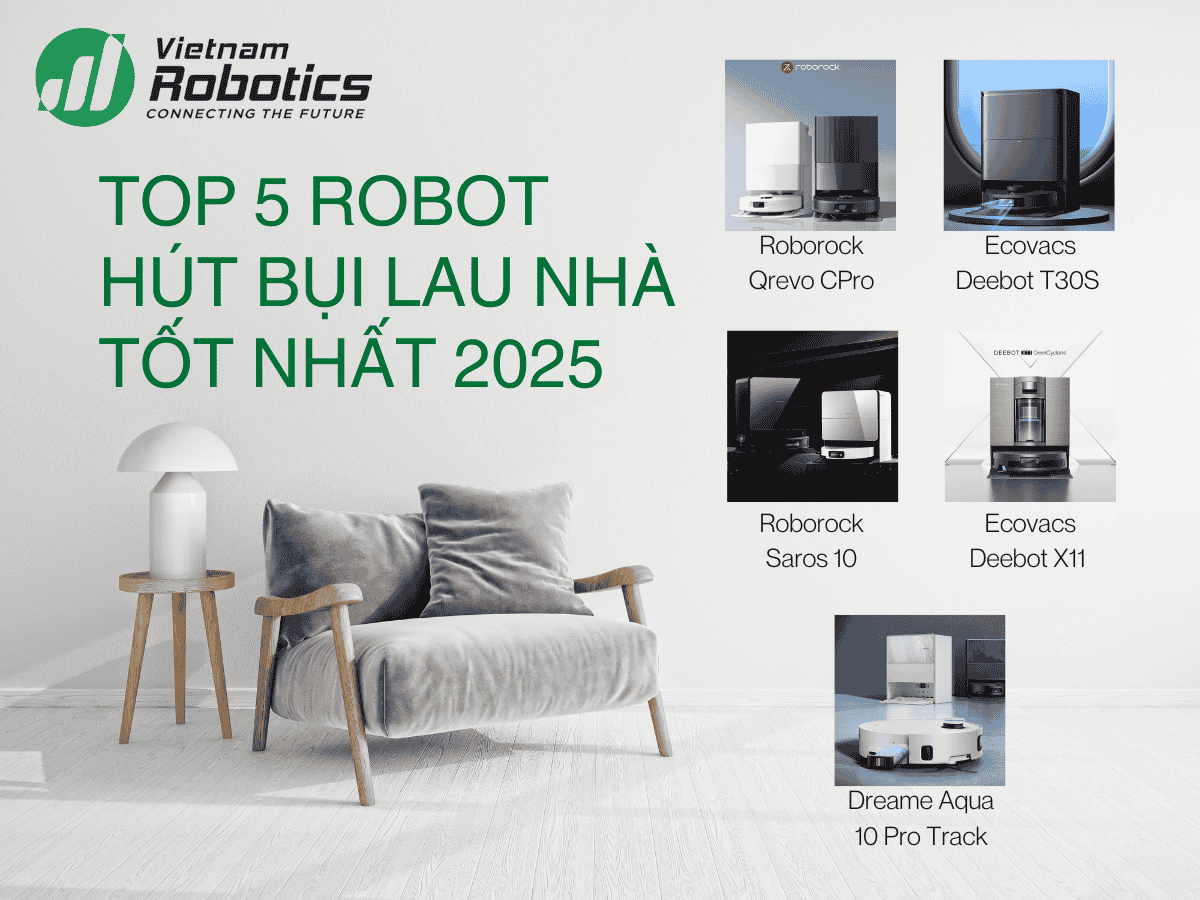 Vietnam Robotics
CONNECTING THE FUTURE

TOP 5 ROBOT HÚT BỤI LAU NHÀ TỐT NHẤT 2025

roborock

Roborock Qrevo CPro

Ecovacs Deebot T30S

Roborock Saros 10

DEEBOT X11 OmniCyclone

Ecovacs Deebot X11

Dreame Aqua 10 Pro Track